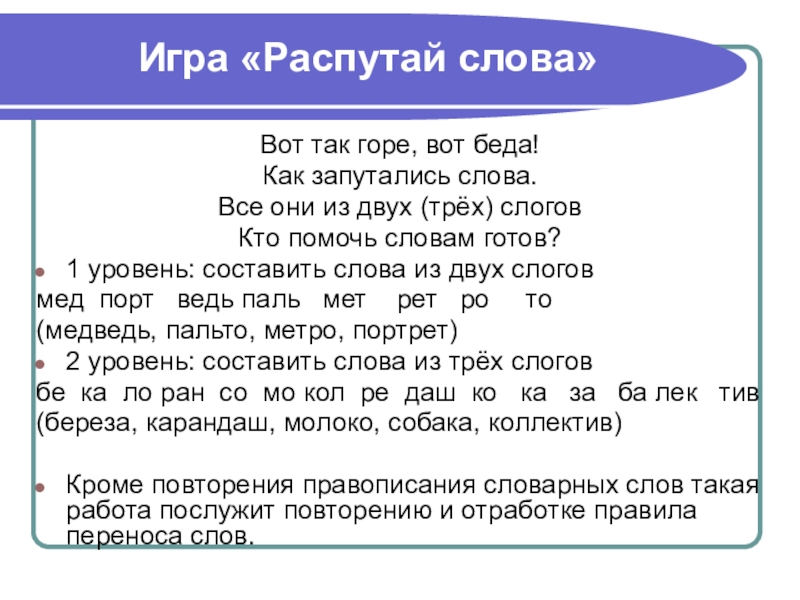 Игра «Распутай слова»

Вот так горе, вот беда!
Как запутались слова.
Все они из двух (трёх) слогов
Кто помочь словам готов?

1 уровень: составить слова из двух слогов
мед порт ведь паль мет рет ро то
(медведь, пальто, метро, портрет)

2 уровень: составить слова из трёх слогов
бе ка ло ран со мо кол ре даш ко ка за ба лек тив
(береза, карандаш, молоко, собака, коллектив)

Кроме повторения правописания словарных слов такая работа послужит повторению и отработке правила переноса слов.